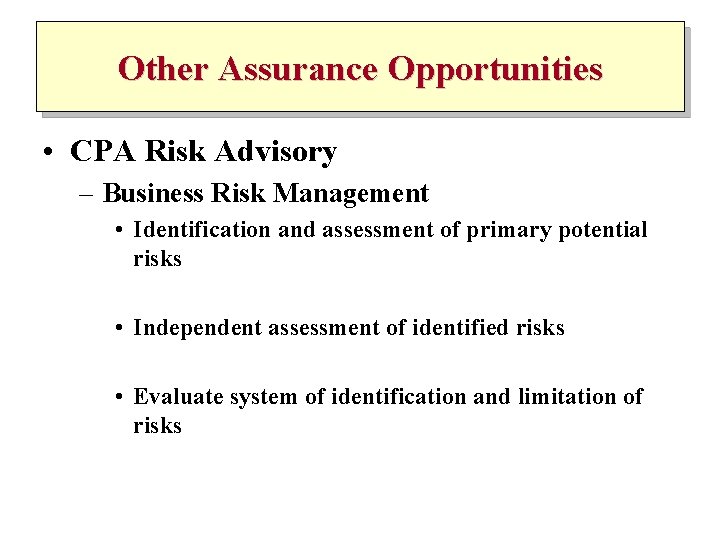 Other Assurance Opportunities

• CPA Risk Advisory

– Business Risk Management

• Identification and assessment of primary potential risks

• Independent assessment of identified risks

• Evaluate system of identification and limitation of risks